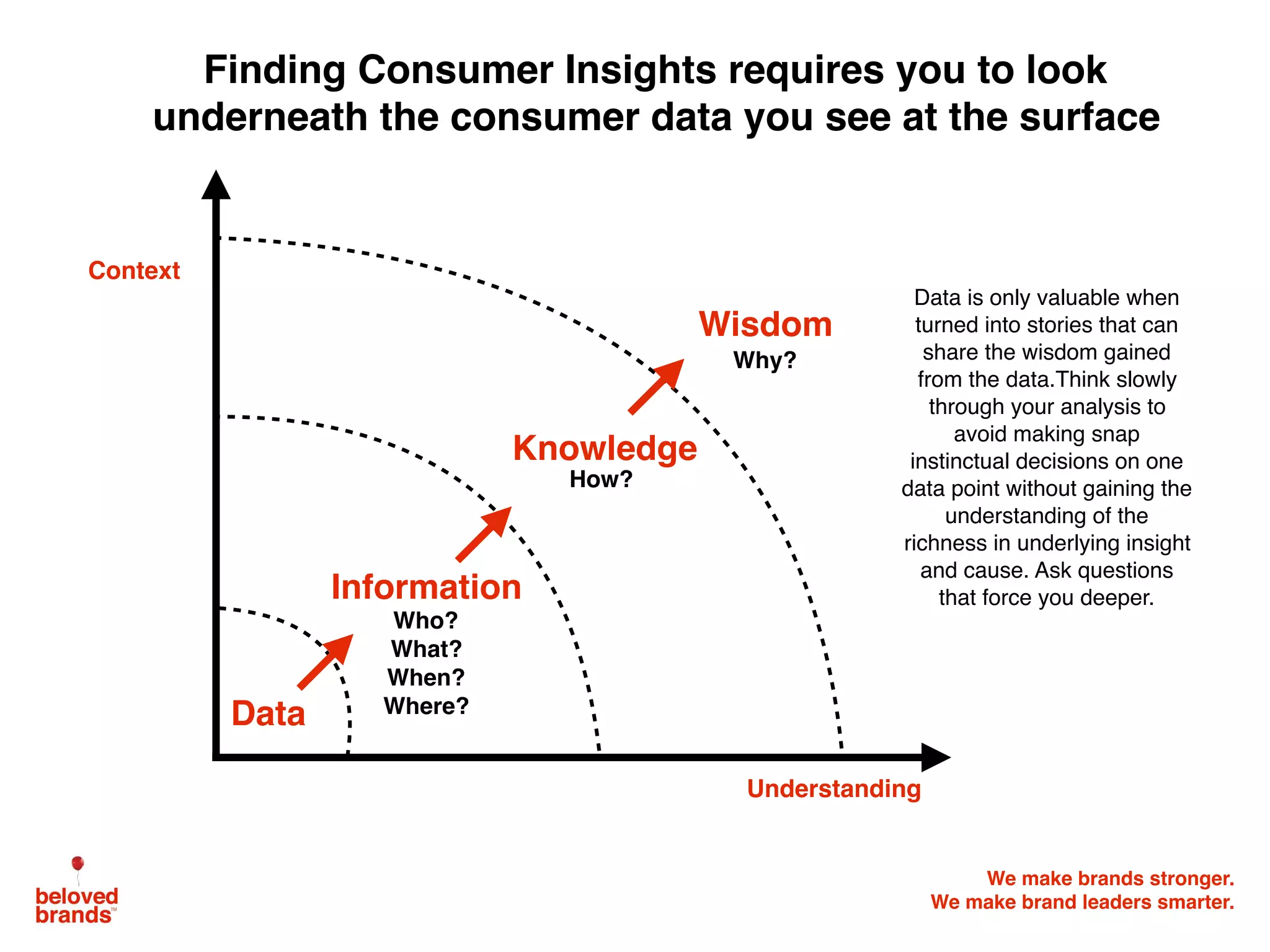 Finding Consumer Insights requires you to look underneath the consumer data you see at the surface

Context

Wisdom
Why?

Knowledge
How?

Information
Who?
What?
When?
Where?

Data

Understanding

Data is only valuable when turned into stories that can share the wisdom gained from the data.Think slowly through your analysis to avoid making snap instinctual decisions on one data point without gaining the understanding of the richness in underlying insight and cause. Ask questions that force you deeper.

beloved brands™

We make brands stronger.
We make brand leaders smarter.